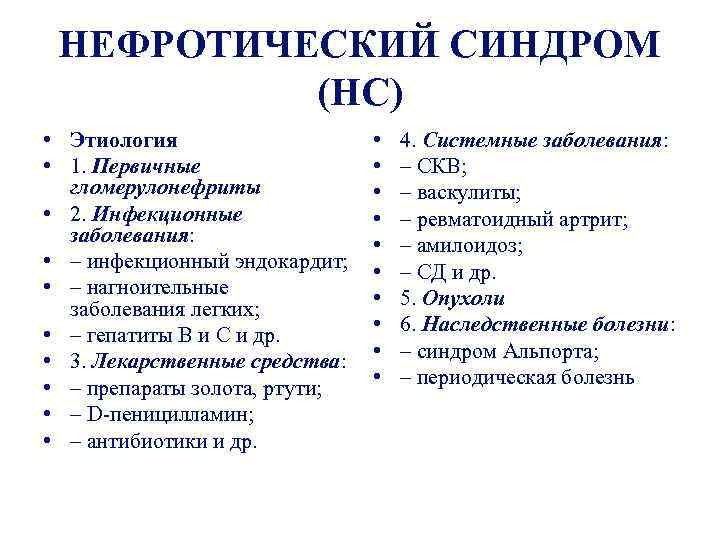 НЕФРОТИЧЕСКИЙ СИНДРОМ (НС)

• Этиология
• 1. Первичные гломерулонефриты
• 2. Инфекционные заболевания:
• – инфекционный эндокардит;
• – нагноительные заболевания легких;
• – гепатиты В и С и др.
• 3. Лекарственные средства:
• – препараты золота, ртути;
• – D-пеницилламин;
• – антибиотики и др.

• 4. Системные заболевания:
• – СКВ;
• – васкулиты;
• – ревматоидный артрит;
• – амилоидоз;
• – СД и др.
• 5. Опухоли
• 6. Наследственные болезни:
• – синдром Альпорта;
• – периодическая болезнь